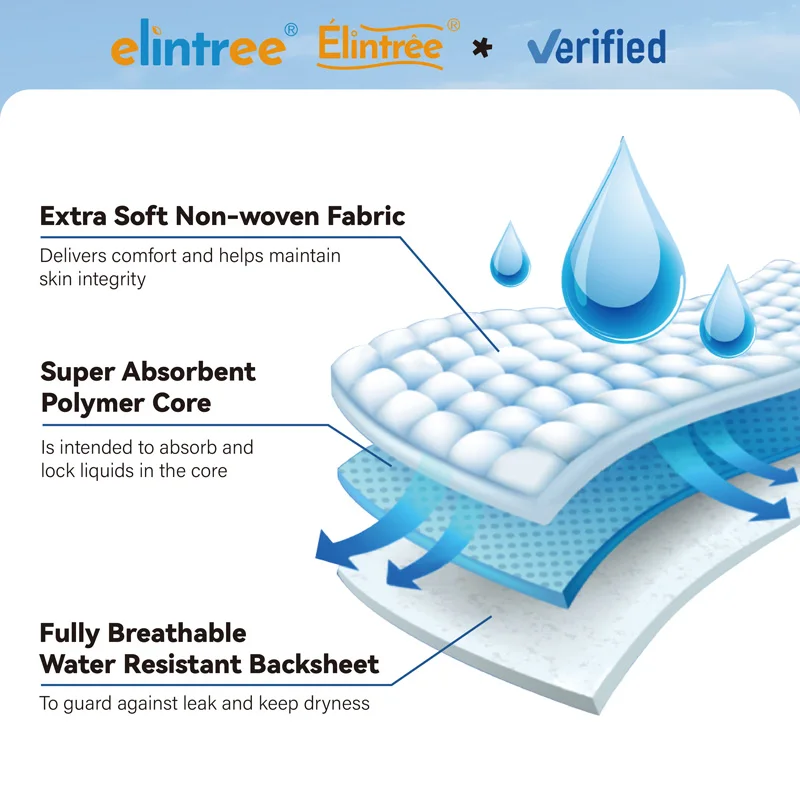 elintree® Élintrée® * Verified

Extra Soft Non-woven Fabric
Delivers comfort and helps maintain skin integrity

Super Absorbent Polymer Core
Is intended to absorb and lock liquids in the core

Fully Breathable Water Resistant Backsheet
To guard against leak and keep dryness